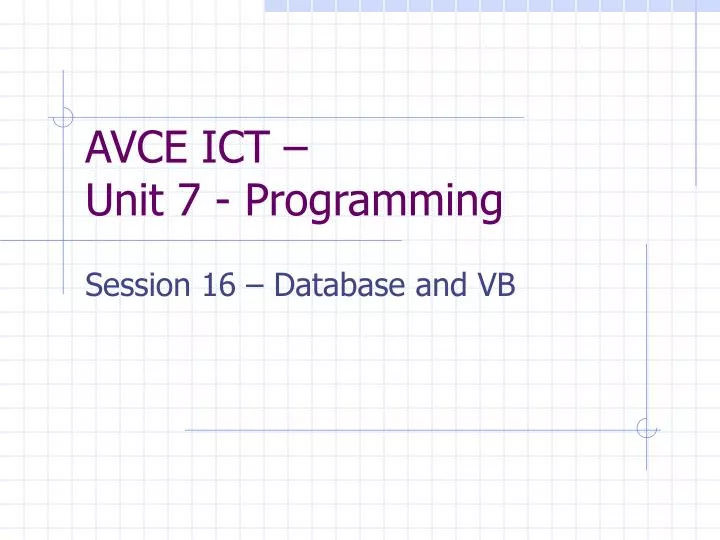 AVCE ICT –
Unit 7 - Programming

Session 16 – Database and VB